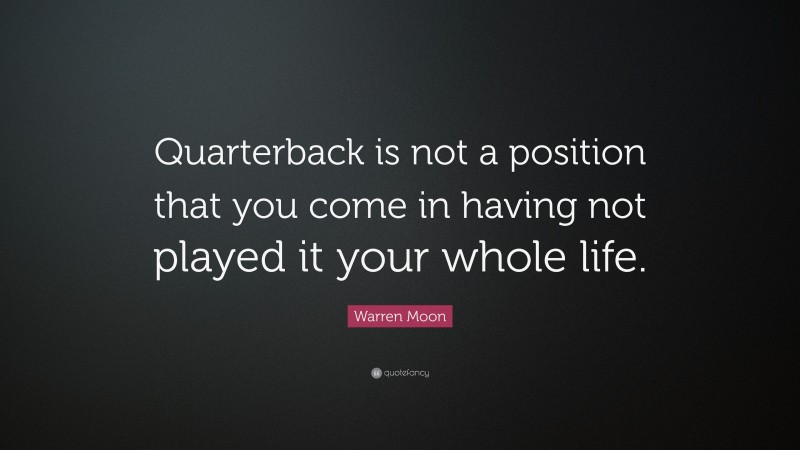 Quarterback is not a position that you come in having not played it your whole life.

Warren Moon

quotefancy